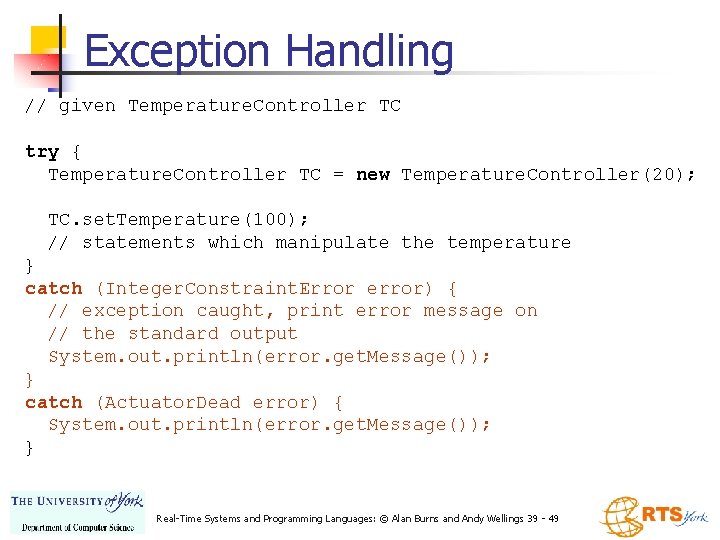 Exception Handling

// given TemperatureController TC

try {
  TemperatureController TC = new TemperatureController(20);

  TC.setTemperature(100);
  // statements which manipulate the temperature
}
catch (IntegerConstraintError error) {
  // exception caught, print error message on
  // the standard output
  System.out.println(error.getMessage());
}
catch (ActuatorDead error) {
  System.out.println(error.getMessage());
}

THE UNIVERSITY of York
Department of Computer Science

Real-Time Systems and Programming Languages: © Alan Burns and Andy Wellings 39 - 49

RTS York